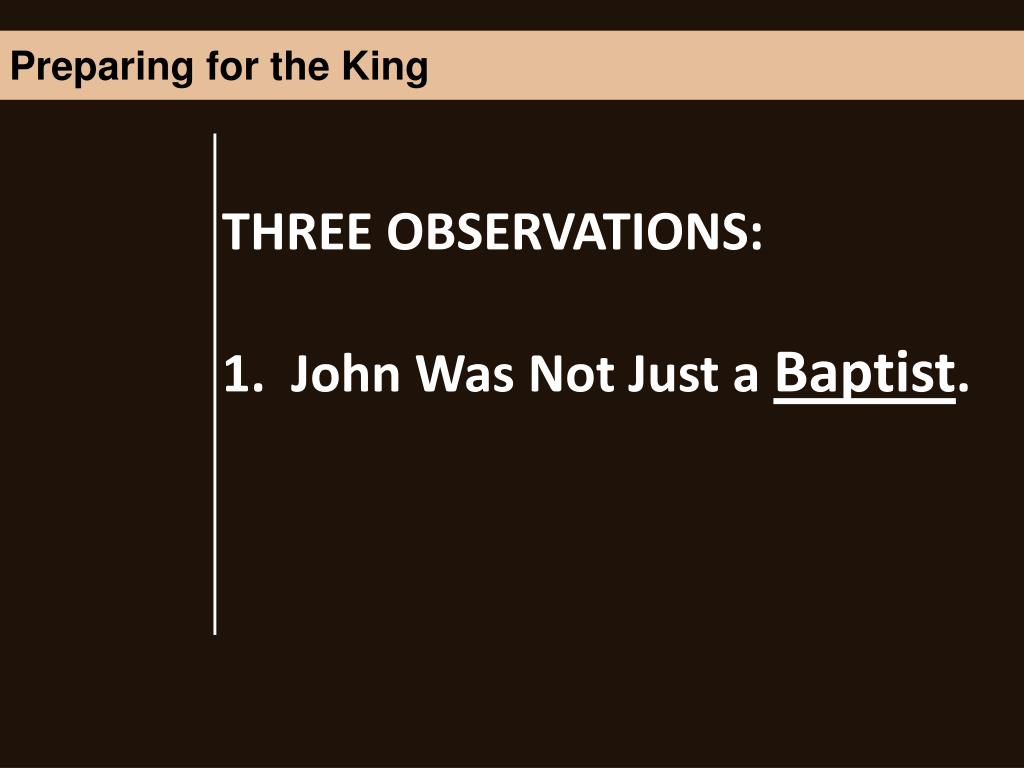 Preparing for the King

THREE OBSERVATIONS:

1. John Was Not Just a Baptist.